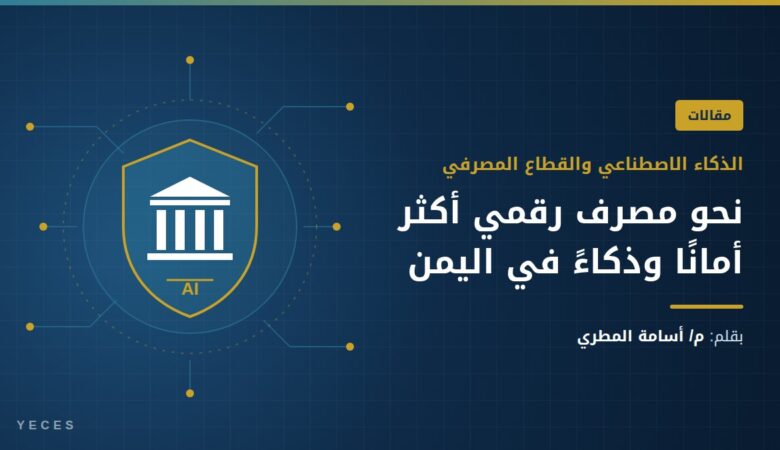 مقالات

الذكاء الاصطناعي والقطاع المصرفي

نحو مصرف رقمي أكثر أمانًا وذكاءً في اليمن

بقلم: م/ أسامة المطري

AI

YECES